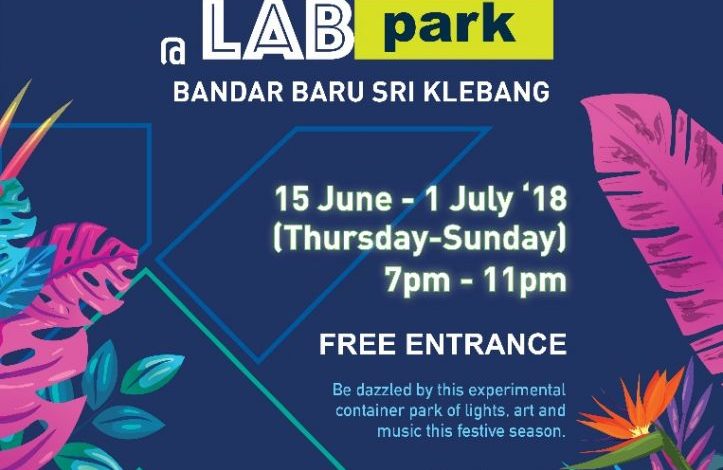 @ LAB park

BANDAR BARU SRI KLEBANG

15 June - 1 July '18
(Thursday-Sunday)
7pm - 11pm

FREE ENTRANCE

Be dazzled by this experimental container park of lights, art and music this festive season.